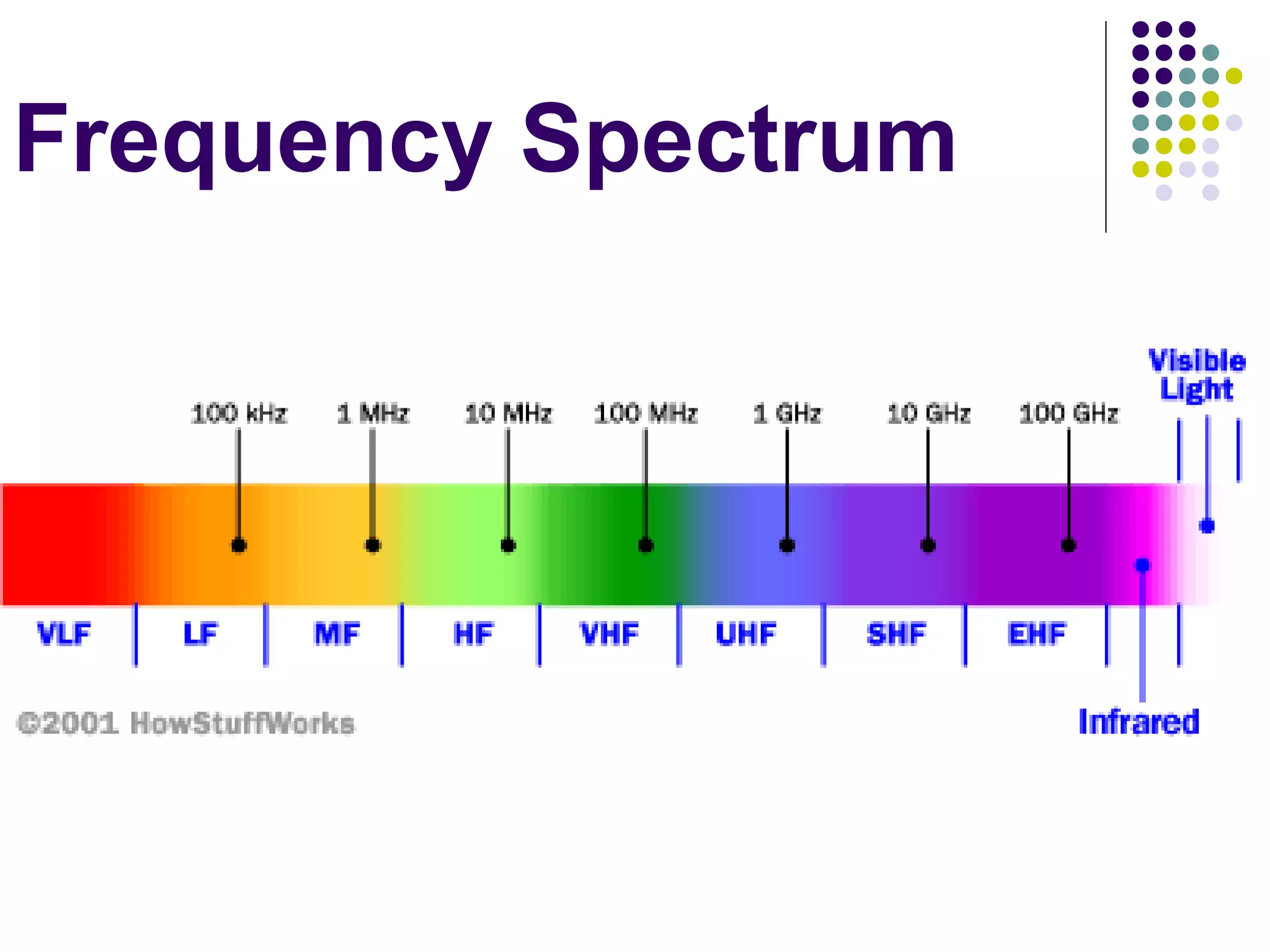 Frequency Spectrum

Visible Light

100 kHz 1 MHz 10 MHz 100 MHz 1 GHz 10 GHz 100 GHz

VLF LF MF HF VHF UHF SHF EHF

©2001 HowStuffWorks

Infrared